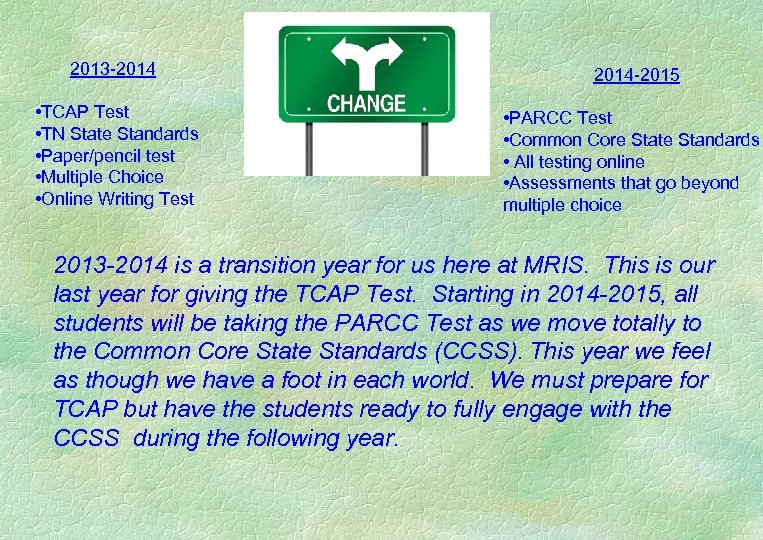 2013-2014

•TCAP Test
•TN State Standards
•Paper/pencil test
•Multiple Choice
•Online Writing Test

CHANGE

2014-2015

•PARCC Test
•Common Core State Standards
• All testing online
•Assessments that go beyond multiple choice

2013-2014 is a transition year for us here at MRIS. This is our last year for giving the TCAP Test. Starting in 2014-2015, all students will be taking the PARCC Test as we move totally to the Common Core State Standards (CCSS). This year we feel as though we have a foot in each world. We must prepare for TCAP but have the students ready to fully engage with the CCSS during the following year.